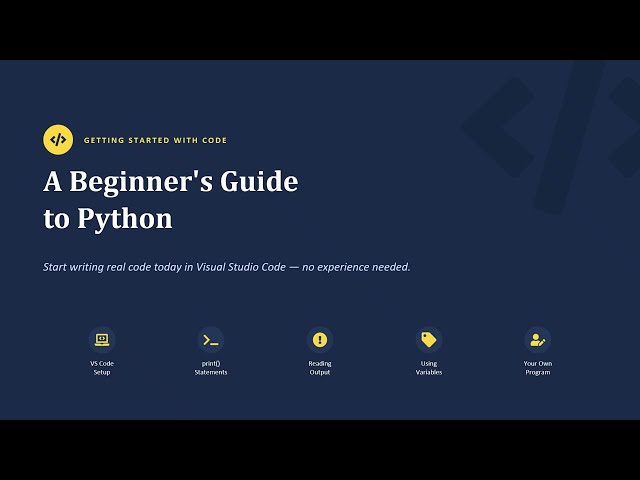 GETTING STARTED WITH CODE

A Beginner's Guide to Python

Start writing real code today in Visual Studio Code — no experience needed.

VS Code Setup

print() Statements

Reading Output

Using Variables

Your Own Program